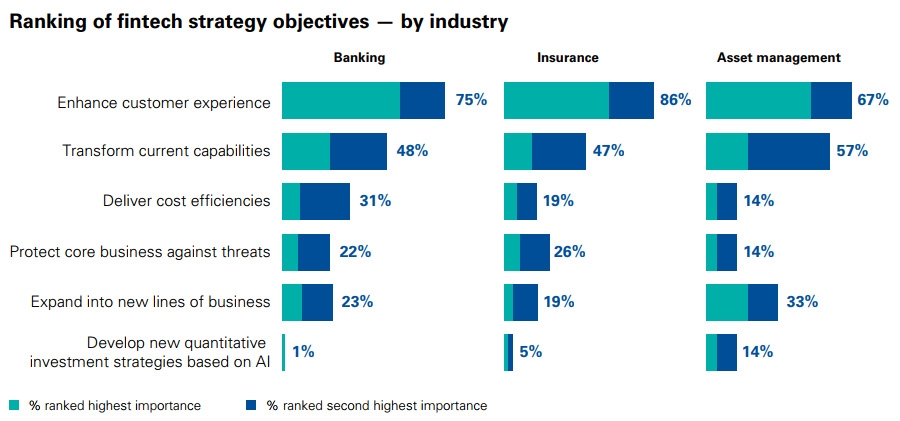 Ranking of fintech strategy objectives — by industry

| | Banking | Insurance | Asset management |
|---|---|---|---|
| Enhance customer experience | 75% | 86% | 67% |
| Transform current capabilities | 48% | 47% | 57% |
| Deliver cost efficiencies | 31% | 19% | 14% |
| Protect core business against threats | 22% | 26% | 14% |
| Expand into new lines of business | 23% | 19% | 33% |
| Develop new quantitative investment strategies based on AI | 1% | 5% | 14% |

% ranked highest importance

% ranked second highest importance